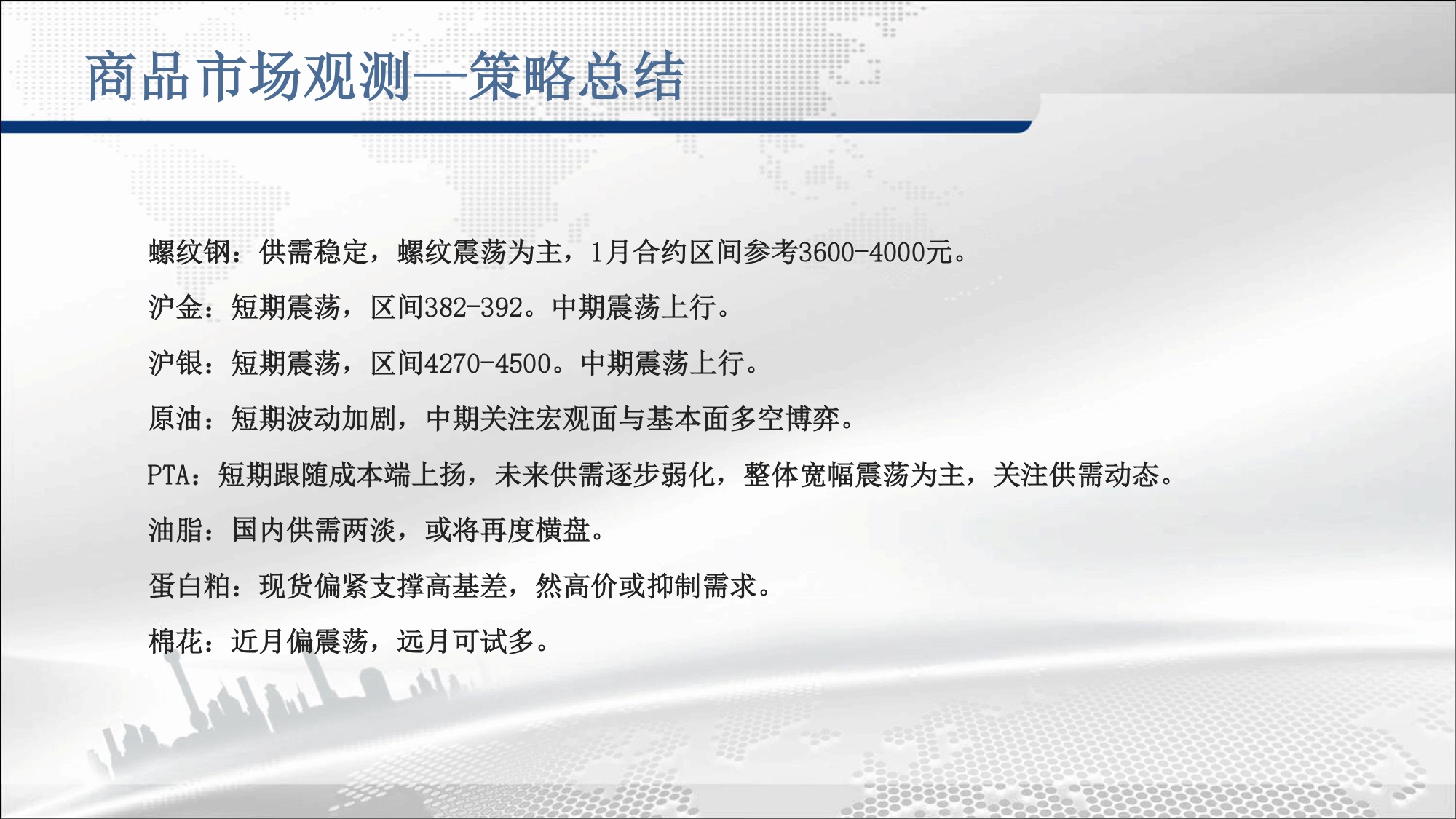 商品市场观测—策略总结

螺纹钢：供需稳定，螺纹震荡为主，1月合约区间参考3600-4000元。

沪金：短期震荡，区间382-392。中期震荡上行。

沪银：短期震荡，区间4270-4500。中期震荡上行。

原油：短期波动加剧，中期关注宏观面与基本面多空博弈。

PTA：短期跟随成本端上扬，未来供需逐步弱化，整体宽幅震荡为主，关注供需动态。

油脂：国内供需两淡，或将再度横盘。

蛋白粕：现货偏紧支撑高基差，然高价或抑制需求。

棉花：近月偏震荡，远月可试多。